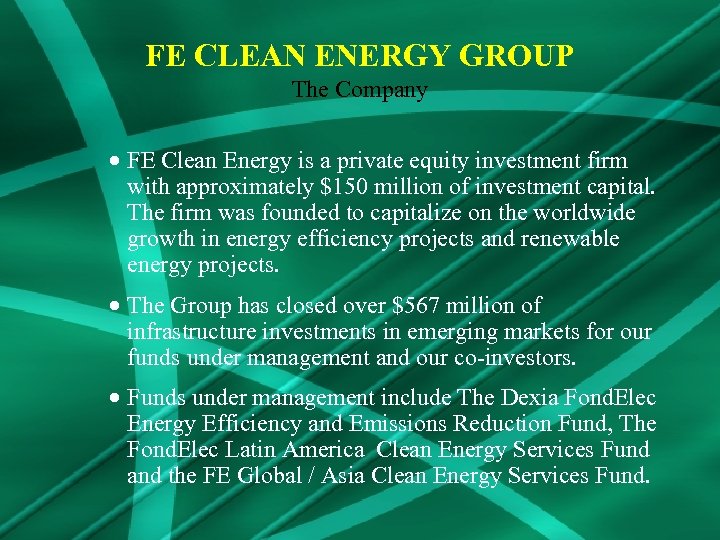 FE CLEAN ENERGY GROUP
The Company

• FE Clean Energy is a private equity investment firm with approximately \$150 million of investment capital. The firm was founded to capitalize on the worldwide growth in energy efficiency projects and renewable energy projects.

• The Group has closed over \$567 million of infrastructure investments in emerging markets for our funds under management and our co-investors.

• Funds under management include The Dexia FondElec Energy Efficiency and Emissions Reduction Fund, The FondElec Latin America Clean Energy Services Fund and the FE Global / Asia Clean Energy Services Fund.